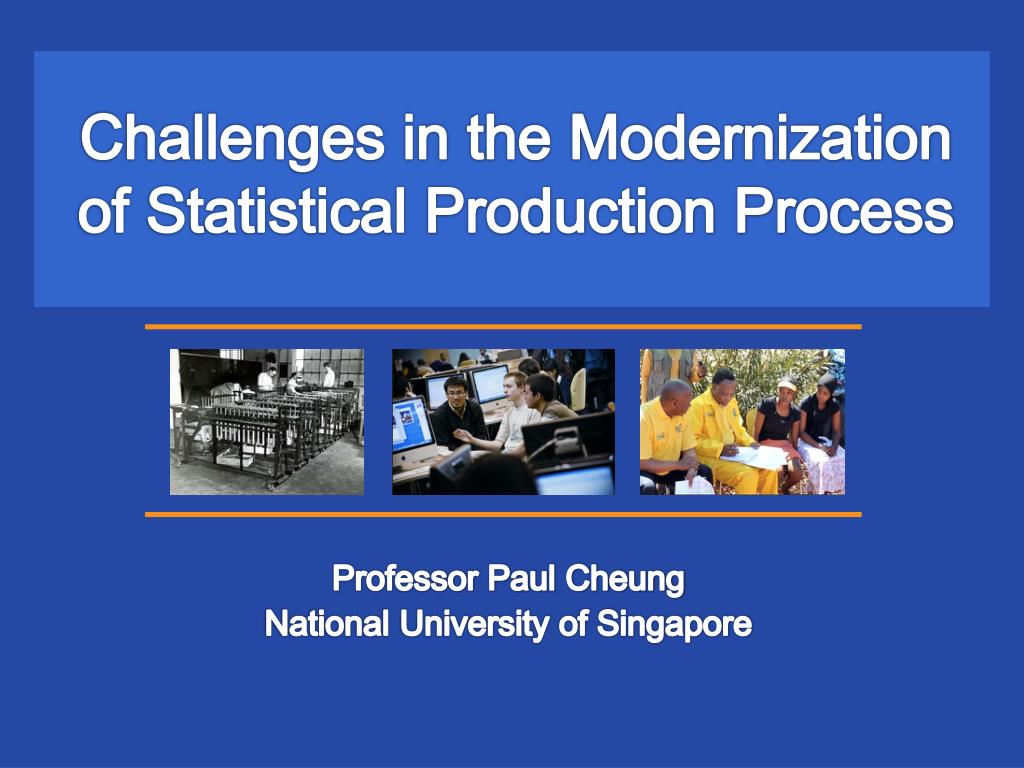 Challenges in the Modernization of Statistical Production Process

Professor Paul Cheung
National University of Singapore